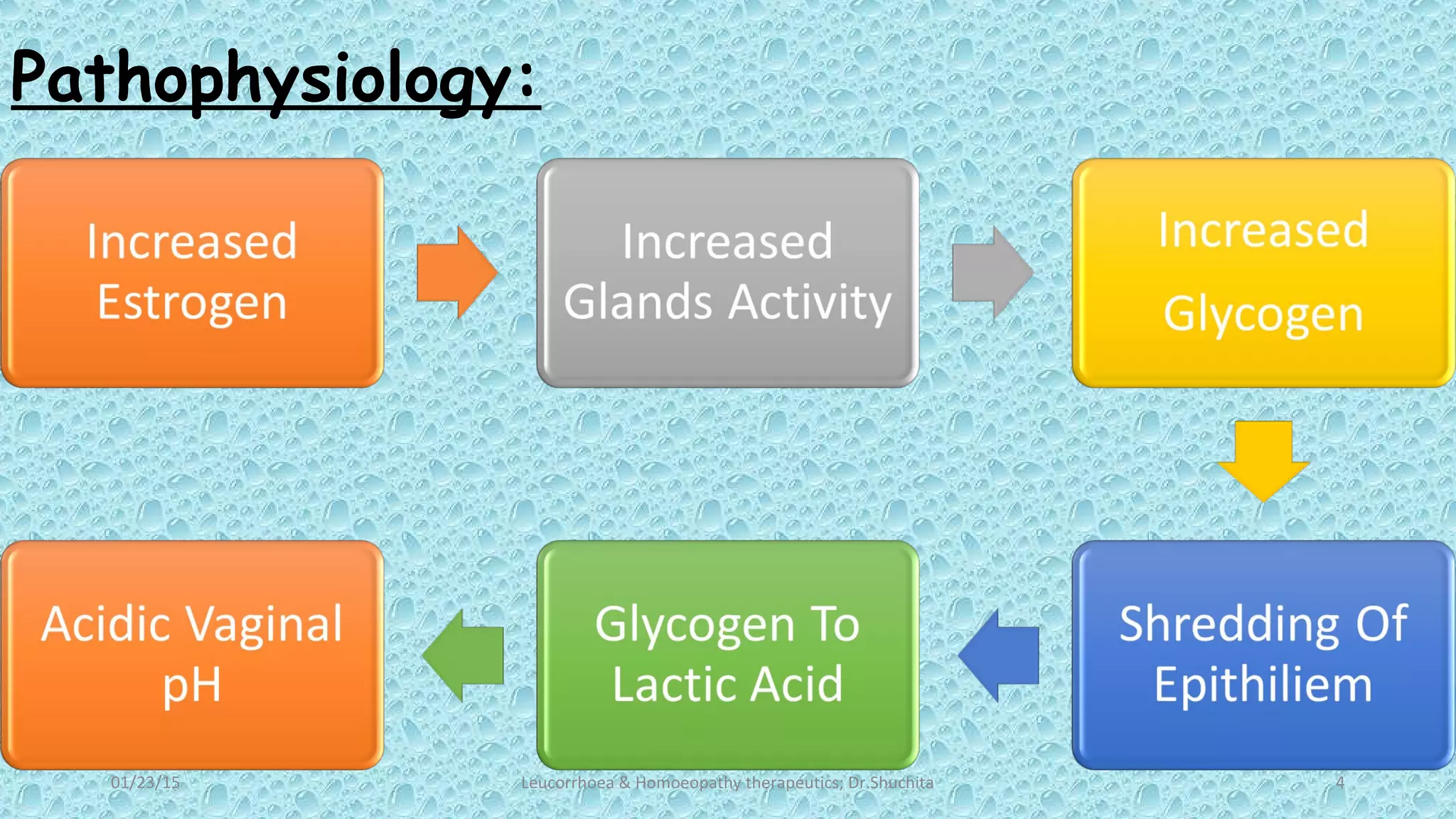 Pathophysiology:

Increased Estrogen

Increased Glands Activity

Increased Glycogen

Shredding Of Epithiliem

Glycogen To Lactic Acid

Acidic Vaginal pH

01/23/15

Leucorrhoea & Homoeopathy therapeutics; Dr.Shuchita

4